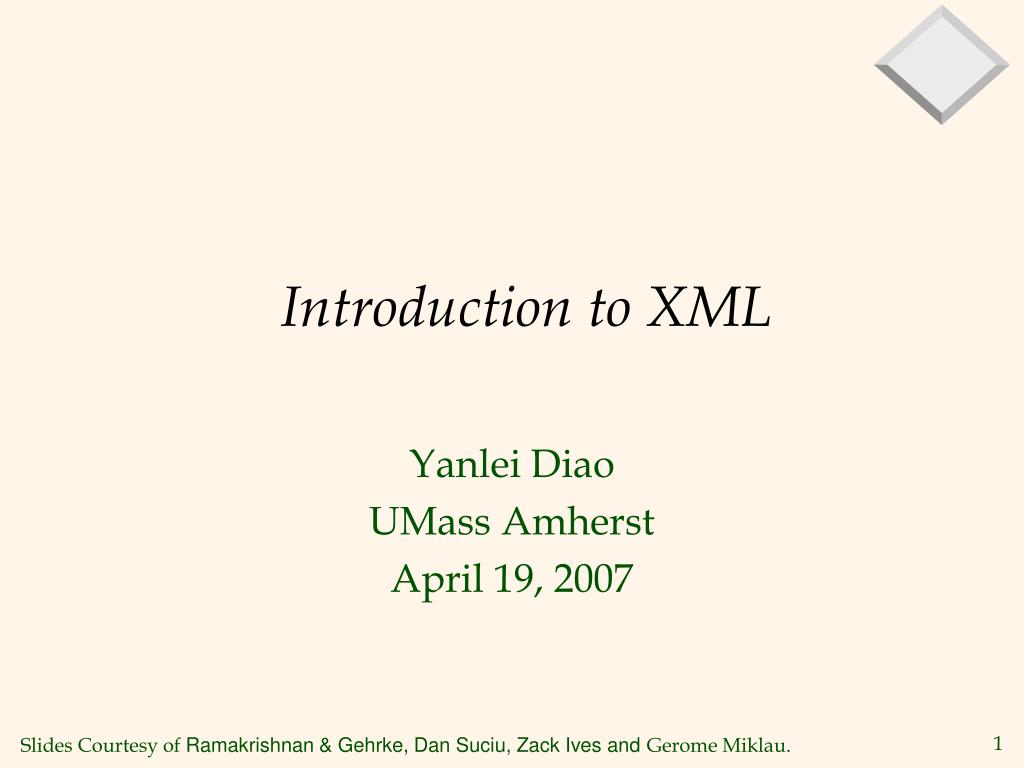 Introduction to XML

Yanlei Diao
UMass Amherst
April 19, 2007

Slides Courtesy of Ramakrishnan & Gehrke, Dan Suciu, Zack Ives and Gerome Miklau.

1